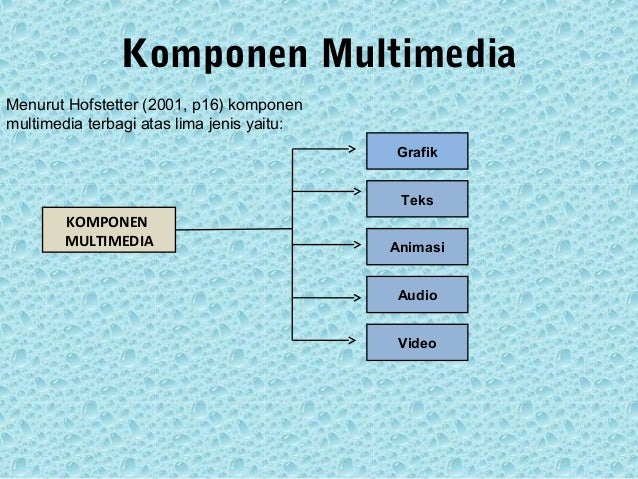 Komponen Multimedia

Menurut Hofstetter (2001, p16) komponen multimedia terbagi atas lima jenis yaitu:

KOMPONEN MULTIMEDIA

Grafik

Teks

Animasi

Audio

Video